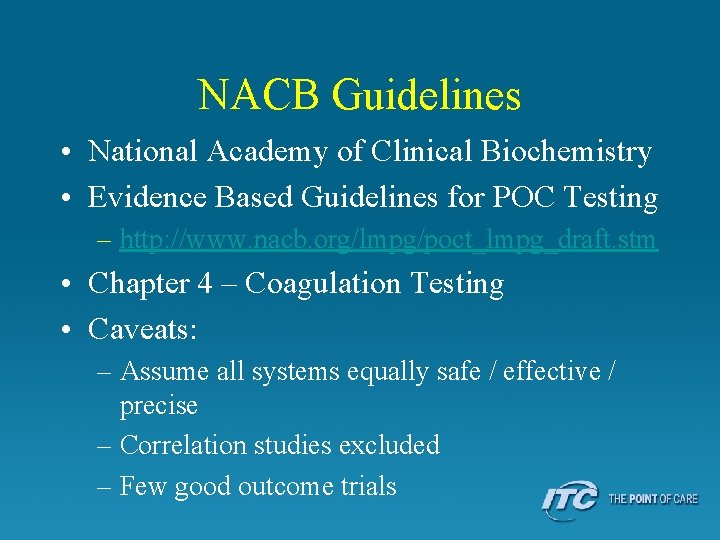 NACB Guidelines

• National Academy of Clinical Biochemistry
• Evidence Based Guidelines for POC Testing
– http://www.nacb.org/lmpg/poct_lmpg_draft.stm
• Chapter 4 – Coagulation Testing
• Caveats:
– Assume all systems equally safe / effective / precise
– Correlation studies excluded
– Few good outcome trials

ITC THE POINT OF CARE